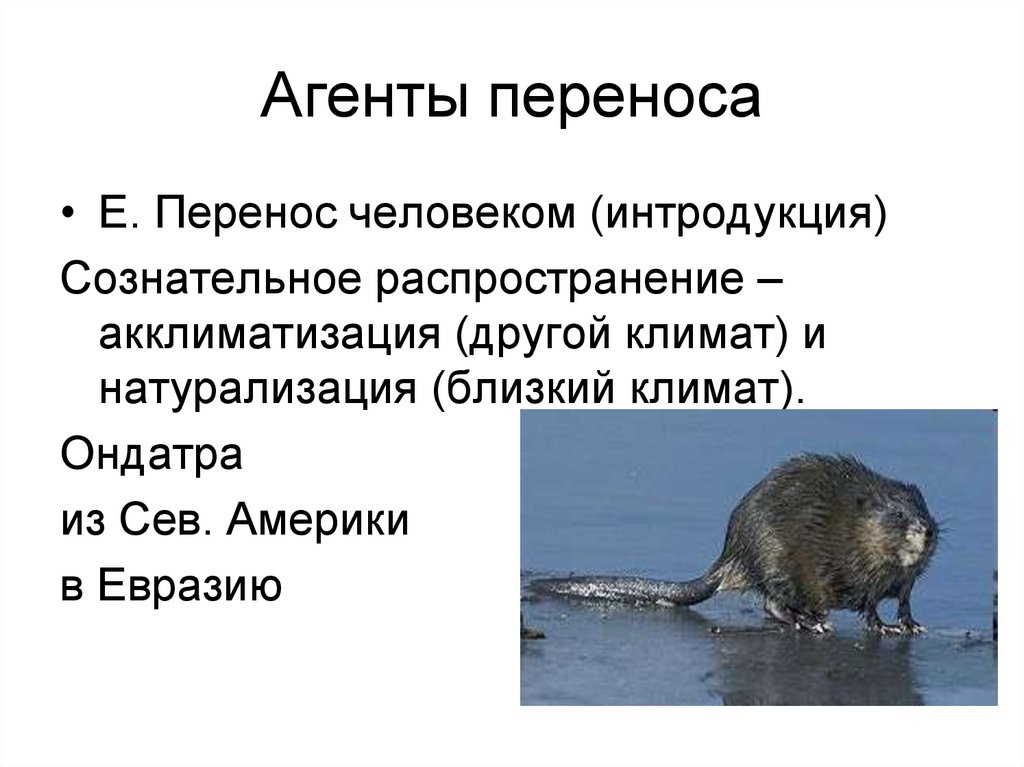 Агенты переноса

• Е. Перенос человеком (интродукция)

Сознательное распространение – акклиматизация (другой климат) и натурализация (близкий климат).

Ондатра

из Сев. Америки

в Евразию